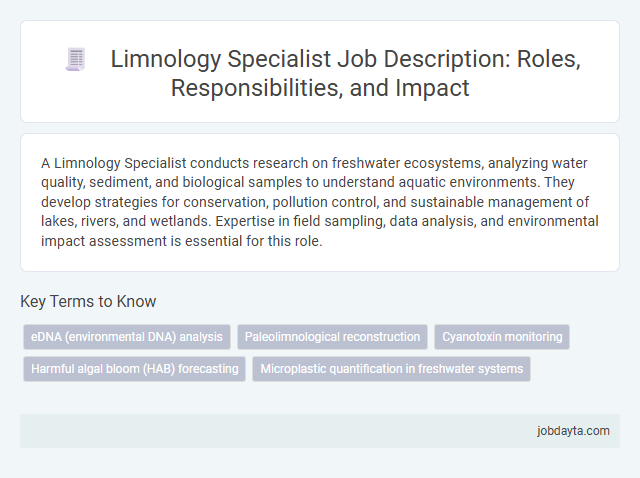 Limnology Specialist Job Description: Roles, Responsibilities, and Impact

A Limnology Specialist conducts research on freshwater ecosystems, analyzing water quality, sediment, and biological samples to understand aquatic environments. They develop strategies for conservation, pollution control, and sustainable management of lakes, rivers, and wetlands. Expertise in field sampling, data analysis, and environmental impact assessment is essential for this role.

Key Terms to Know

eDNA (environmental DNA) analysis
Paleolimnological reconstruction
Cyanotoxin monitoring
Harmful algal bloom (HAB) forecasting
Microplastic quantification in freshwater systems

jobdayta.com